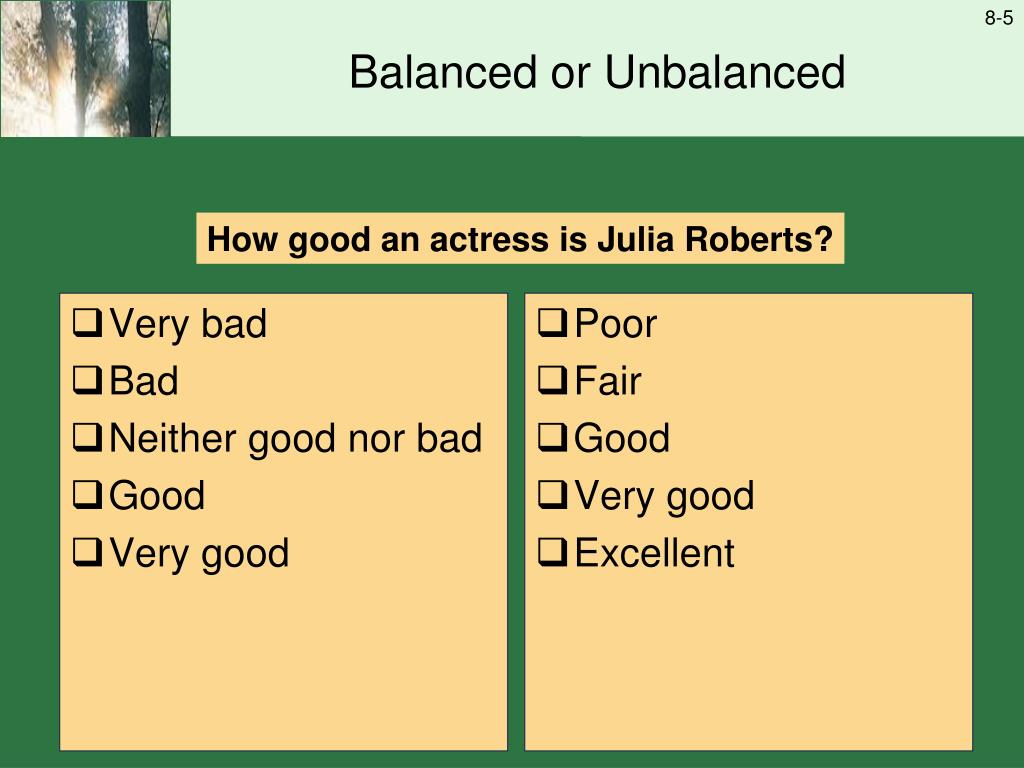 8-5

Balanced or Unbalanced

How good an actress is Julia Roberts?

❑ Very bad
❑ Bad
❑ Neither good nor bad
❑ Good
❑ Very good

❑ Poor
❑ Fair
❑ Good
❑ Very good
❑ Excellent